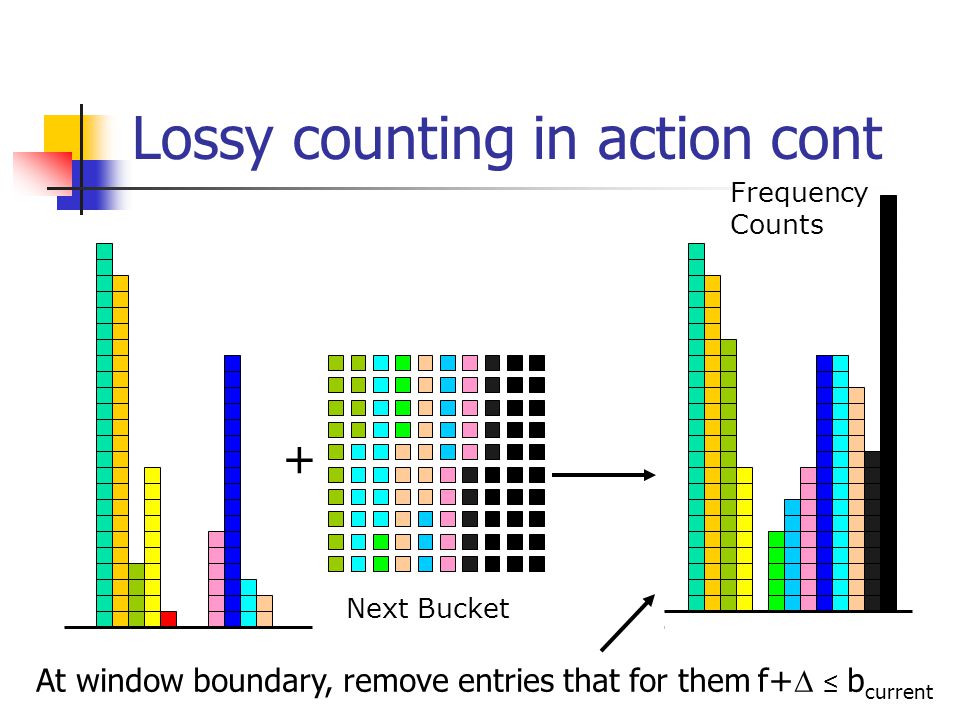 Lossy counting in action cont

Frequency Counts

+

Next Bucket

At window boundary, remove entries that for them $f+\Delta \leq b_{current}$